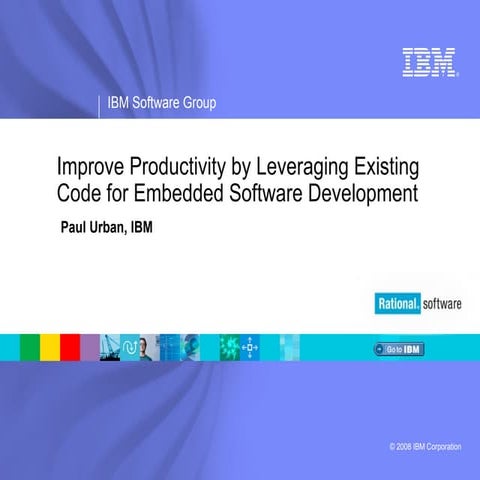 IBM

IBM Software Group

Improve Productivity by Leveraging Existing Code for Embedded Software Development

Paul Urban, IBM

Rational. software

Go to IBM

© 2008 IBM Corporation